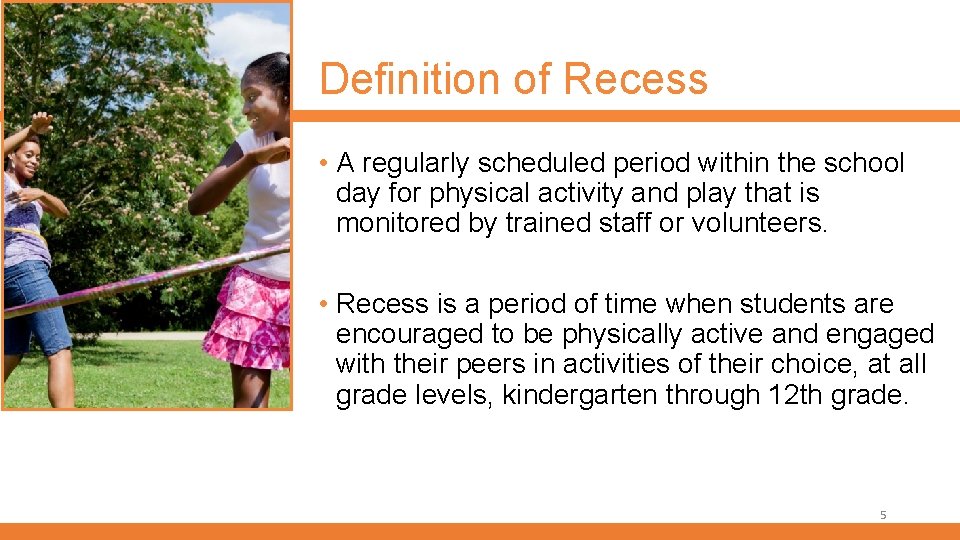 Definition of Recess

• A regularly scheduled period within the school day for physical activity and play that is monitored by trained staff or volunteers.

• Recess is a period of time when students are encouraged to be physically active and engaged with their peers in activities of their choice, at all grade levels, kindergarten through 12th grade.

5